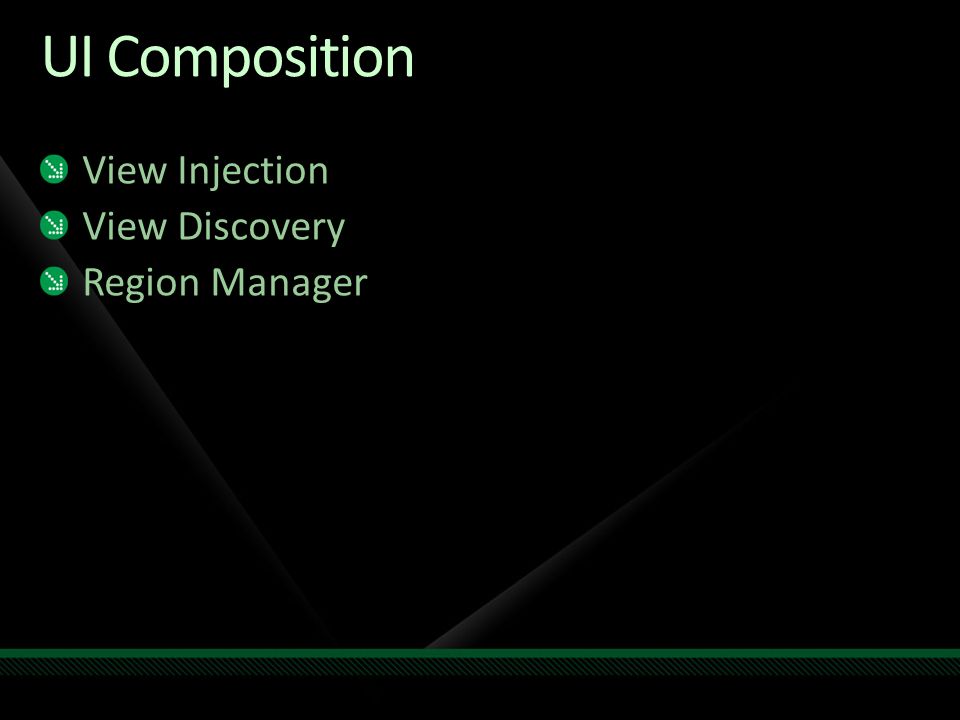 UI Composition

View Injection
View Discovery
Region Manager